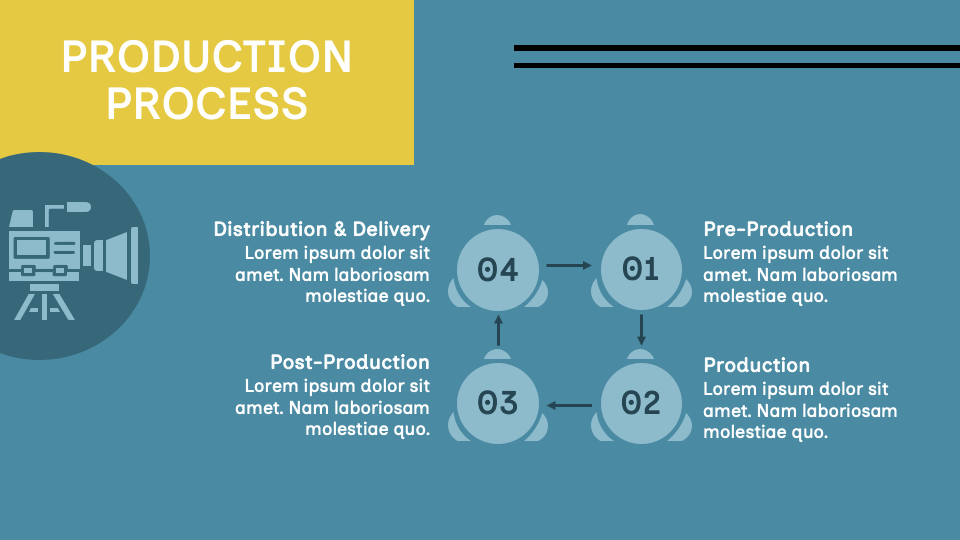 PRODUCTION PROCESS

Distribution & Delivery
Lorem ipsum dolor sit amet. Nam laboriosam molestiae quo.

04

01

Pre-Production
Lorem ipsum dolor sit amet. Nam laboriosam molestiae quo.

Post-Production
Lorem ipsum dolor sit amet. Nam laboriosam molestiae quo.

03

02

Production
Lorem ipsum dolor sit amet. Nam laboriosam molestiae quo.